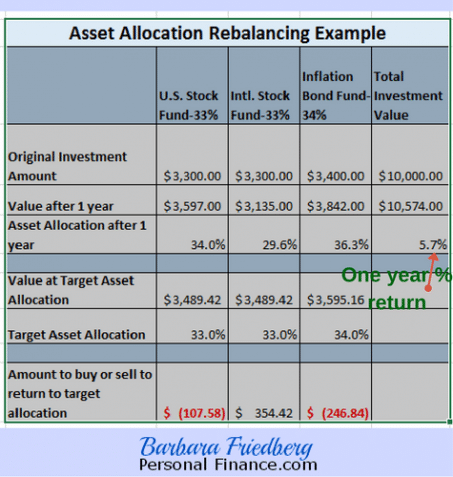 Asset Allocation Rebalancing Example

| | U.S. Stock Fund-33% | Intl. Stock Fund-33% | Inflation Bond Fund-34% | Total Investment Value |
|---|---|---|---|---|
| Original Investment Amount | $3,300.00 | $3,300.00 | $3,400.00 | $10,000.00 |
| Value after 1 year | $3,597.00 | $3,135.00 | $3,842.00 | $10,574.00 |
| Asset Allocation after 1 year | 34.0% | 29.6% | 36.3% | 5.7% |
| | | | | |
| Value at Target Asset Allocation | $3,489.42 | $3,489.42 | $3,595.16 | |
| Target Asset Allocation | 33.0% | 33.0% | 34.0% | |
| | | | | |
| Amount to buy or sell to return to target allocation | $ (107.58) | $ 354.42 | $ (246.84) | |

One year % return

Barbara Friedberg
Personal Finance.com